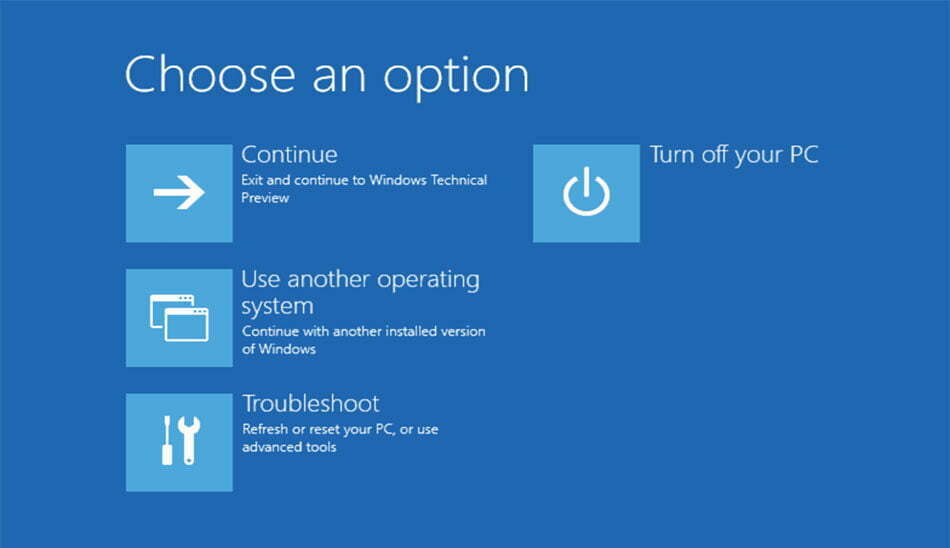 Choose an option

Continue
Exit and continue to Windows Technical Preview

Use another operating system
Continue with another installed version of Windows

Troubleshoot
Refresh or reset your PC, or use advanced tools

Turn off your PC